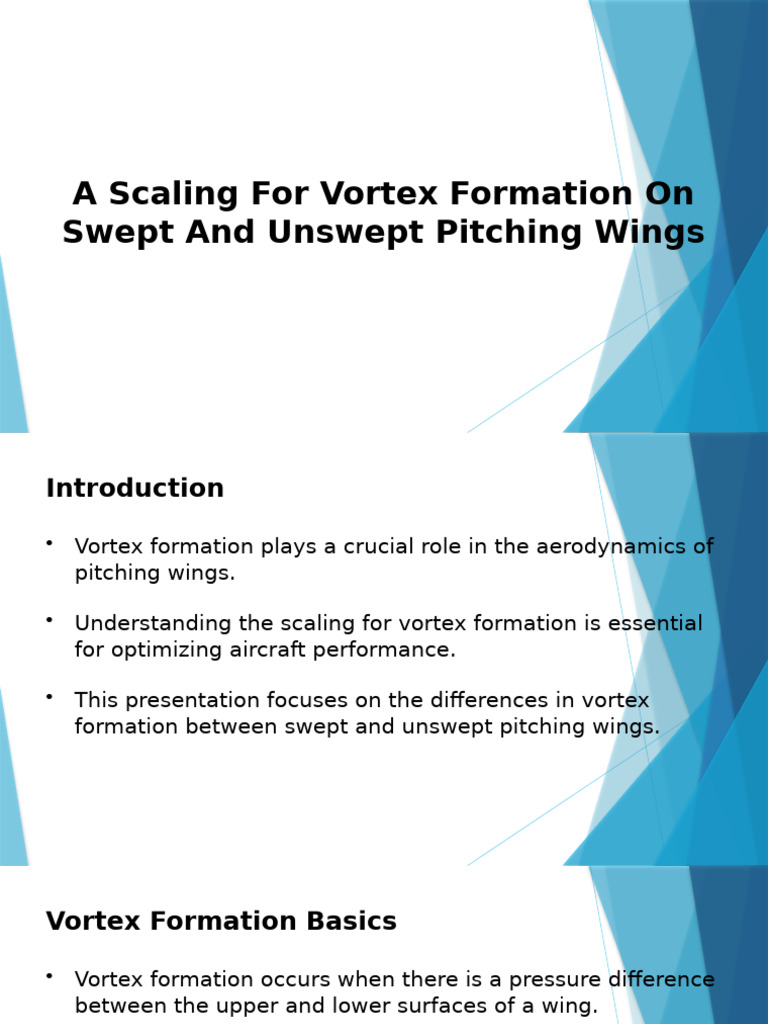 A Scaling For Vortex Formation On Swept And Unswept Pitching Wings

Introduction

• Vortex formation plays a crucial role in the aerodynamics of pitching wings.

• Understanding the scaling for vortex formation is essential for optimizing aircraft performance.

• This presentation focuses on the differences in vortex formation between swept and unswept pitching wings.

Vortex Formation Basics

• Vortex formation occurs when there is a pressure difference between the upper and lower surfaces of a wing.